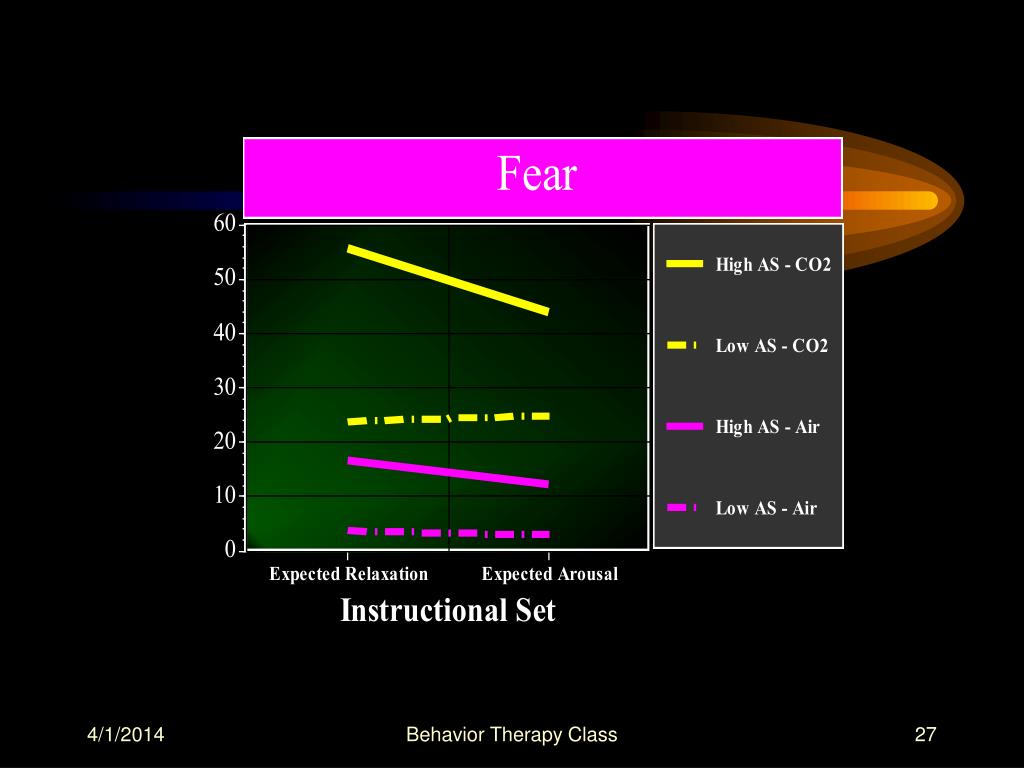 Fear

60
50
40
30
20
10
0

Expected Relaxation
Expected Arousal
Instructional Set

High AS - CO2
Low AS - CO2
High AS - Air
Low AS - Air

4/1/2014
Behavior Therapy Class
27